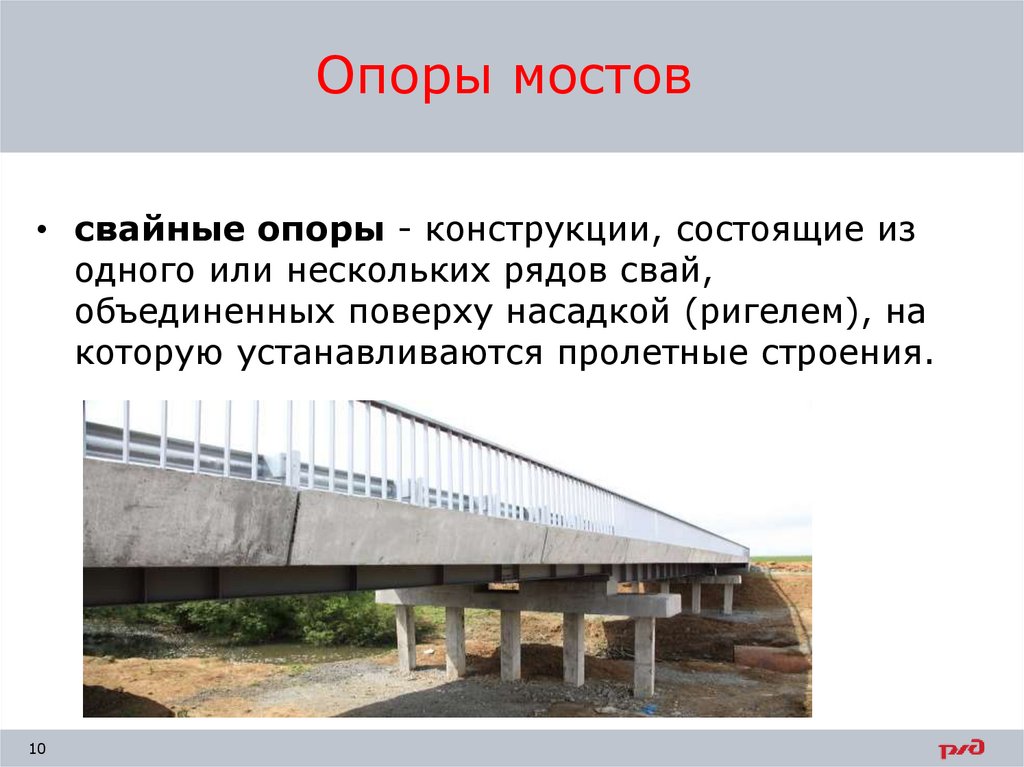 Опоры мостов

• **свайные опоры** - конструкции, состоящие из одного или нескольких рядов свай, объединенных поверху насадкой (ригелем), на которую устанавливаются пролетные строения.

10

РЖД